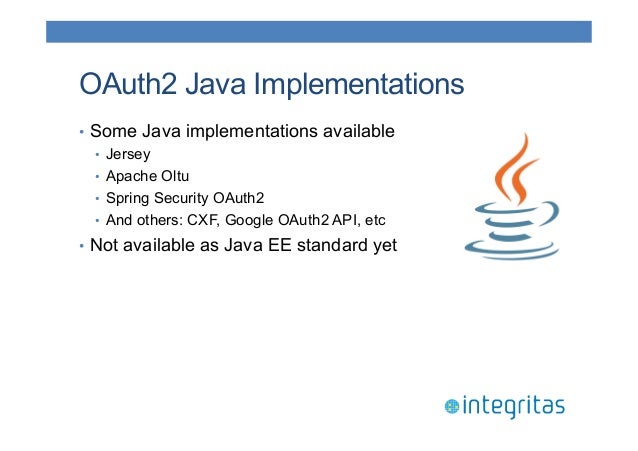 OAuth2 Java Implementations

• Some Java implementations available
  • Jersey
  • Apache Oltu
  • Spring Security OAuth2
  • And others: CXF, Google OAuth2 API, etc
• Not available as Java EE standard yet

integritas